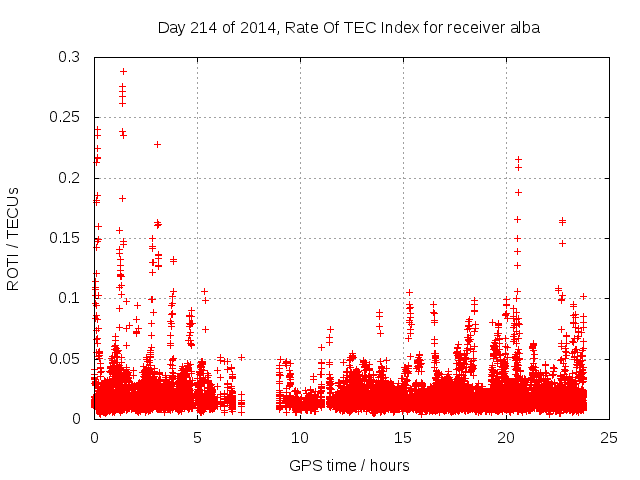 Day 214 of 2014, Rate Of TEC Index for receiver alba

ROTI / TECUs

0.3
0.25
0.2
0.15
0.1
0.05
0

0
5
10
15
20
25

GPS time / hours